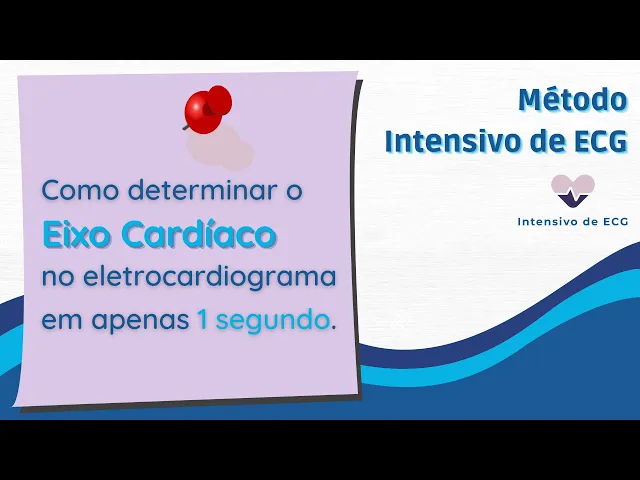 Como determinar o Eixo Cardíaco no eletrocardiograma em apenas 1 segundo.

Método Intensivo de ECG

Intensivo de ECG